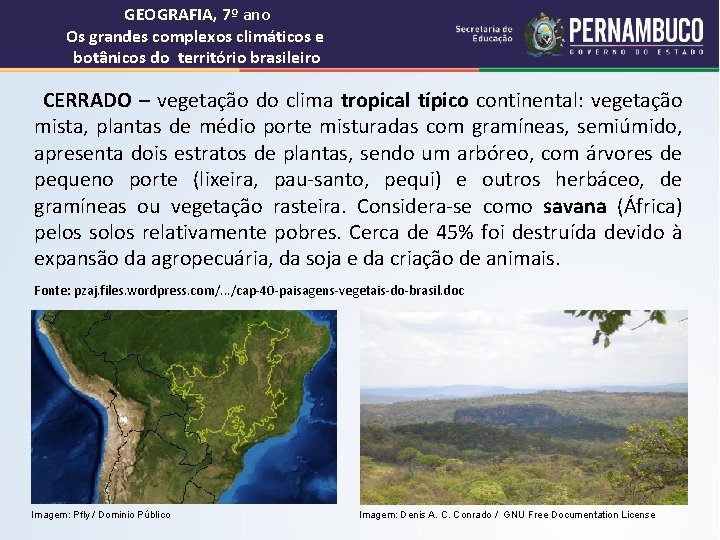 GEOGRAFIA, 7º ano
Os grandes complexos climáticos e botânicos do território brasileiro

Secretaria de Educação

PERNAMBUCO
GOVERNO DO ESTADO

CERRADO – vegetação do clima tropical típico continental: vegetação mista, plantas de médio porte misturadas com gramíneas, semiúmido, apresenta dois estratos de plantas, sendo um arbóreo, com árvores de pequeno porte (lixeira, pau-santo, pequi) e outros herbáceo, de gramíneas ou vegetação rasteira. Considera-se como savana (África) pelos solos relativamente pobres. Cerca de 45% foi destruída devido à expansão da agropecuária, da soja e da criação de animais.

Fonte: pzaj.files.wordpress.com/.../cap-40-paisagens-vegetais-do-brasil.doc

Imagem: Pfly / Domínio Público

Imagem: Denis A. C. Conrado / GNU Free Documentation License